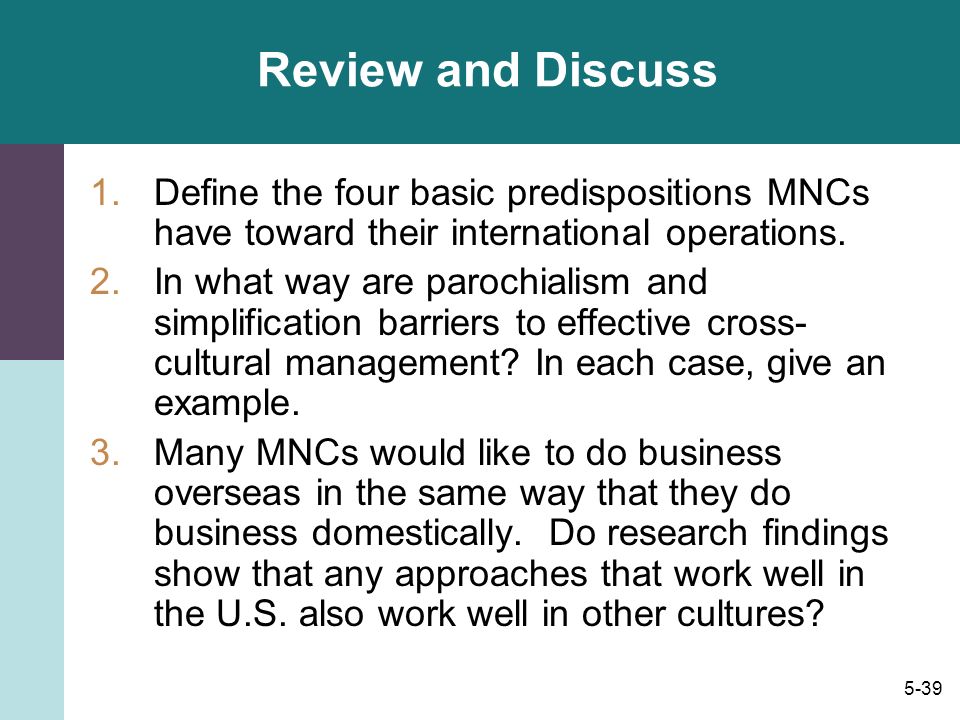 Review and Discuss

1. Define the four basic predispositions MNCs have toward their international operations.

2. In what way are parochialism and simplification barriers to effective cross-cultural management? In each case, give an example.

3. Many MNCs would like to do business overseas in the same way that they do business domestically. Do research findings show that any approaches that work well in the U.S. also work well in other cultures?

5-39